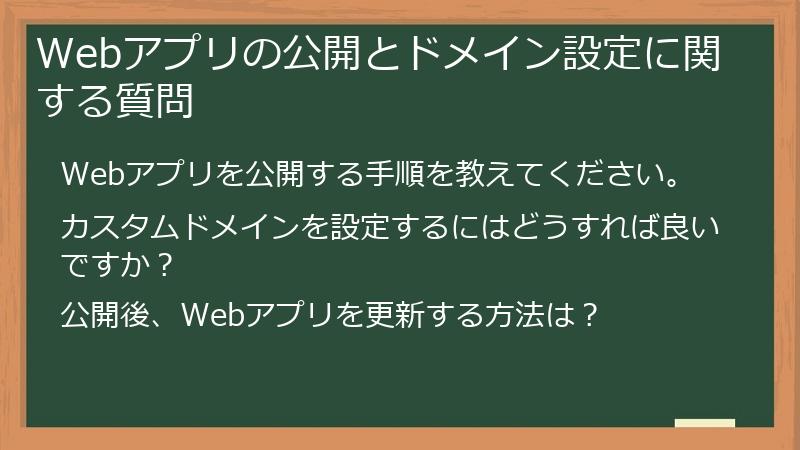 Webアプリの公開とドメイン設定に関する質問

Webアプリを公開する手順を教えてください。

カスタムドメインを設定するにはどうすれば良いですか？

公開後、Webアプリを更新する方法は？